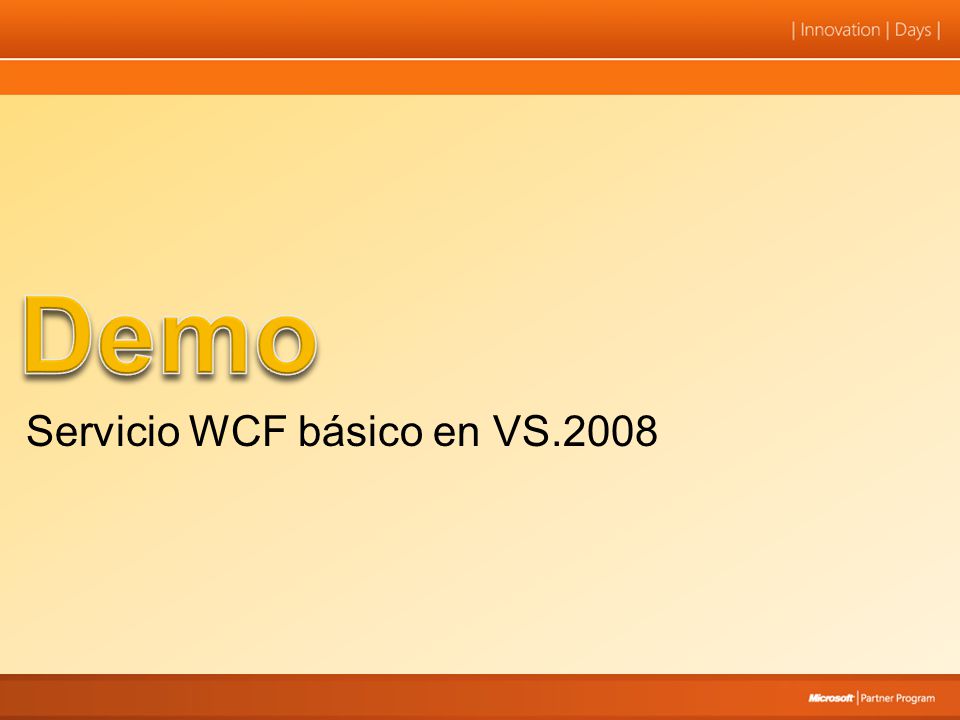 | Innovation | Days |

Demo

Servicio WCF básico en VS.2008

Microsoft | Partner Program